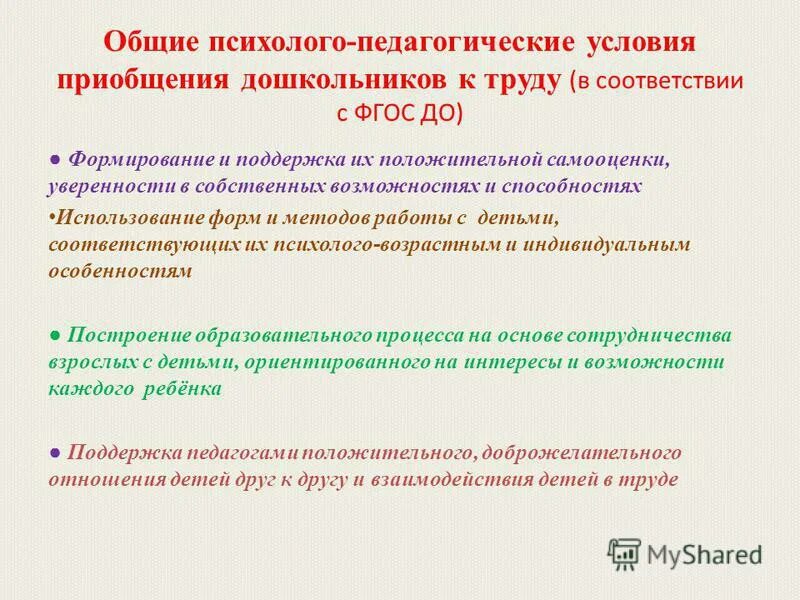 Общие психолого-педагогические условия приобщения дошкольников к труду (в соответствии с ФГОС ДО)

● Формирование и поддержка их положительной самооценки, уверенности в собственных возможностях и способностях

•Использование форм и методов работы с детьми, соответствующих их психолого-возрастным и индивидуальным особенностям

● Построение образовательного процесса на основе сотрудничества взрослых с детьми, ориентированного на интересы и возможности каждого ребёнка

● Поддержка педагогами положительного, доброжелательного отношения детей друг к другу и взаимодействия детей в труде

MyShared